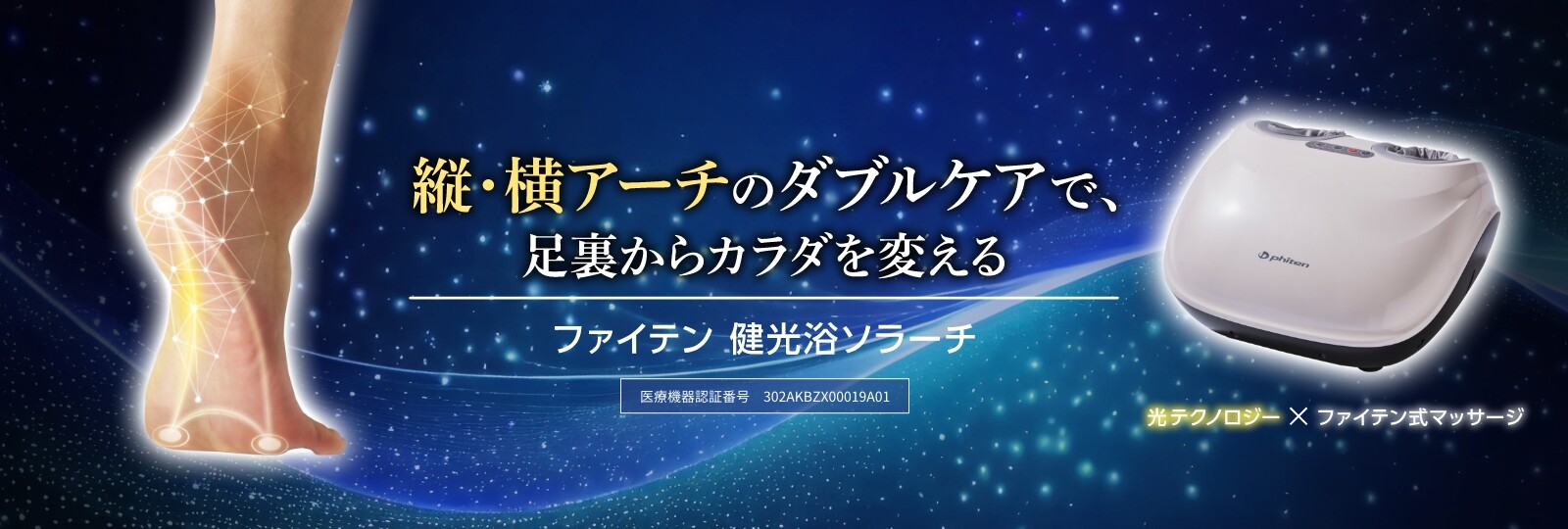 縦・横アーチのダブルケアで、
足裏からカラダを変える

ファイテン 健光浴ソラーチ

医療機器認証番号 302AKBZX00019A01

phiten

光テクノロジー × ファイテン式マッサージ